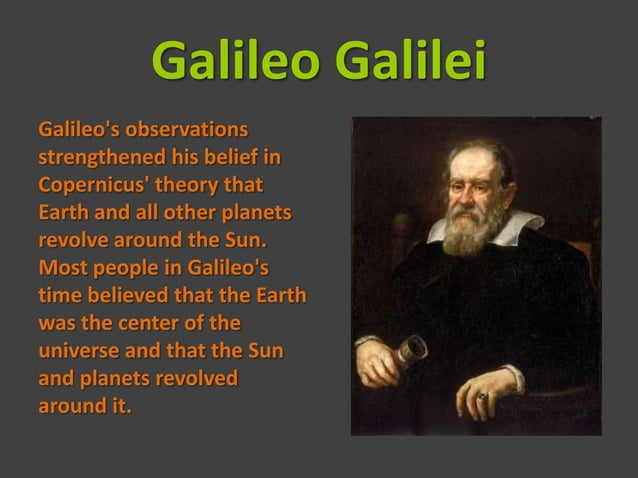 Galileo Galilei

Galileo's observations strengthened his belief in Copernicus' theory that Earth and all other planets revolve around the Sun. Most people in Galileo's time believed that the Earth was the center of the universe and that the Sun and planets revolved around it.